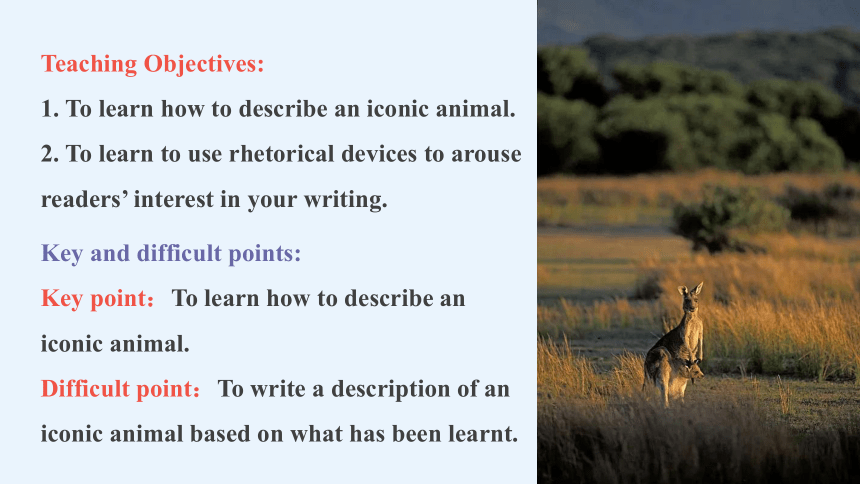 Teaching Objectives:

1. To learn how to describe an iconic animal.

2. To learn to use rhetorical devices to arouse readers' interest in your writing.

Key and difficult points:

Key point： To learn how to describe an iconic animal.

Difficult point： To write a description of an iconic animal based on what has been learnt.